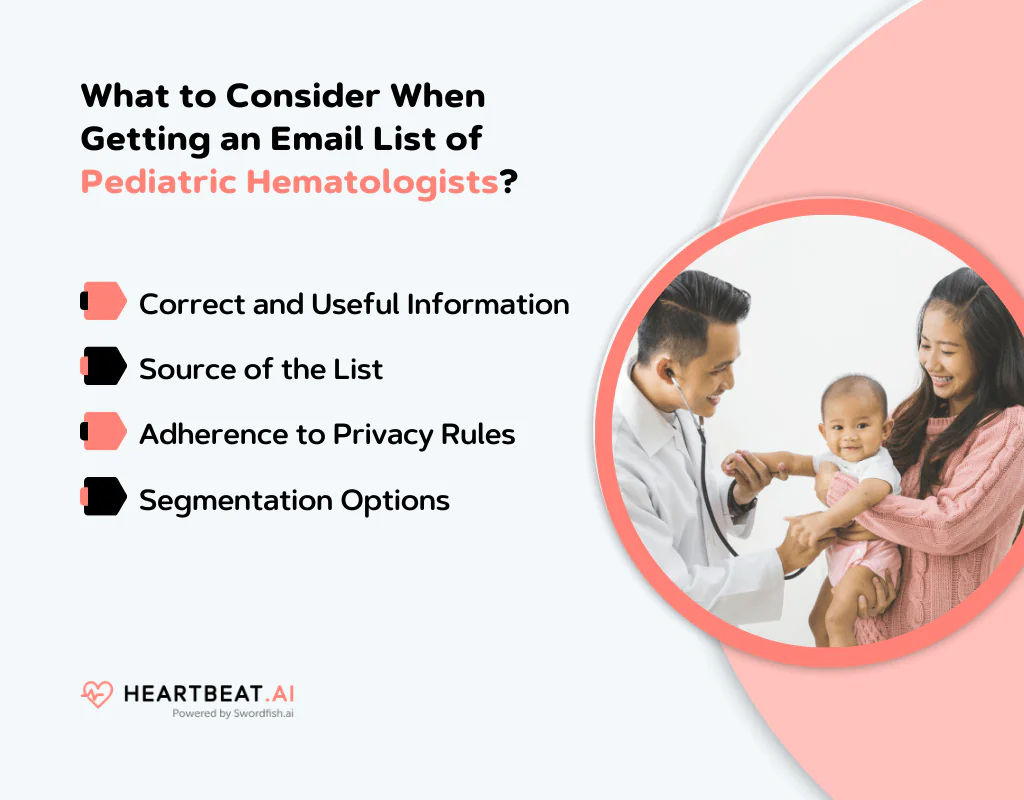 What to Consider When Getting an Email List of Pediatric Hematologists?

Correct and Useful Information

Source of the List

Adherence to Privacy Rules

Segmentation Options

HEARTBEAT.AI
Powered by Swordfish.ai